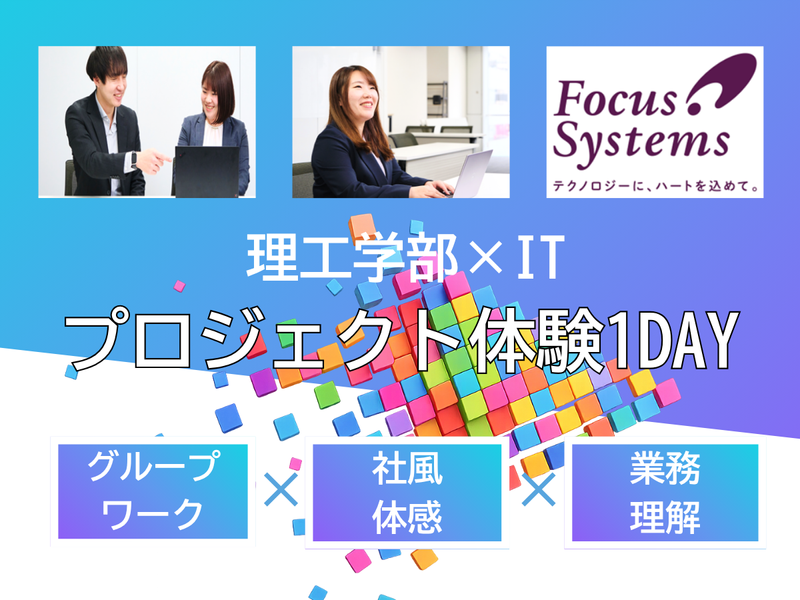 Focus Systems
テクノロジーに、ハートを込めて。

理工学部×IT
プロジェクト体験1DAY

グループワーク × 社風体感 × 業務理解